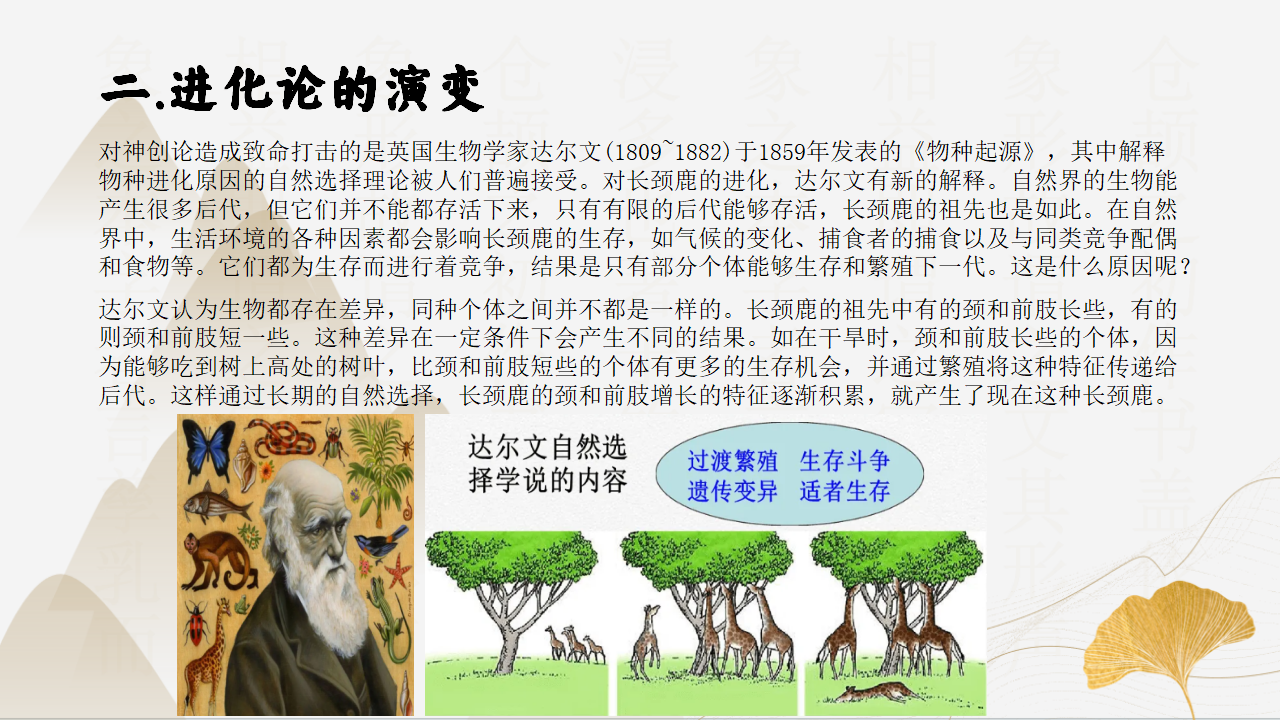 二.进化论的演变

对神创论造成致命打击的是英国生物学家达尔文(1809~1882)于1859年发表的《物种起源》，其中解释物种进化原因的自然选择理论被人们普遍接受。对长颈鹿的进化，达尔文有新的解释。自然界的生物能产生很多后代，但它们并不能都存活下来，只有有限的后代能够存活，长颈鹿的祖先也是如此。在自然界中，生活环境的各种因素都会影响长颈鹿的生存，如气候的变化、捕食者的捕食以及与同类竞争配偶和食物等。它们都为生存而进行着竞争，结果是只有部分个体能够生存和繁殖下一代。这是什么原因呢？

达尔文认为生物都存在差异，同种个体之间并不都是一样的。长颈鹿的祖先中有的颈和前肢长些，有的则颈和前肢短一些。这种差异在一定条件下会产生不同的结果。如在干旱时，颈和前肢长些的个体，因为能够吃到树上高处的树叶，比颈和前肢短些的个体有更多的生存机会，并通过繁殖将这种特征传递给后代。这样通过长期的自然选择，长颈鹿的颈和前肢增长的特征逐渐积累，就产生了现在这种长颈鹿。

达尔文自然选择学说的内容

过渡繁殖 生存斗争
遗传变异 适者生存